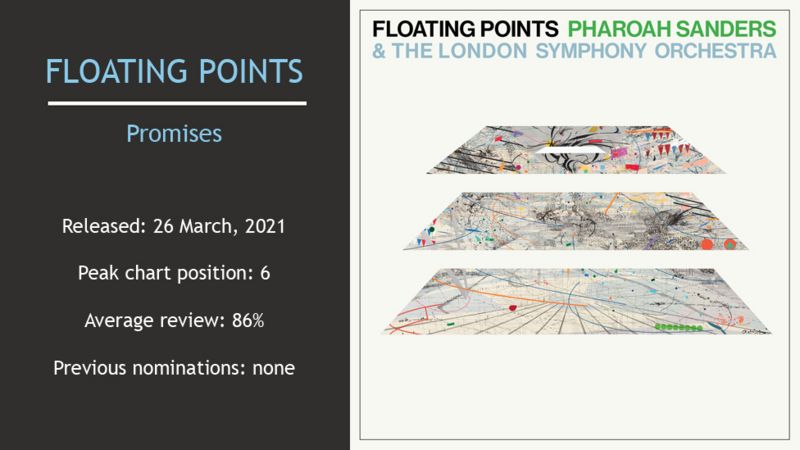 FLOATING POINTS

Promises

Released: 26 March, 2021

Peak chart position: 6

Average review: 86%

Previous nominations: none

FLOATING POINTS PHAROAH SANDERS & THE LONDON SYMPHONY ORCHESTRA